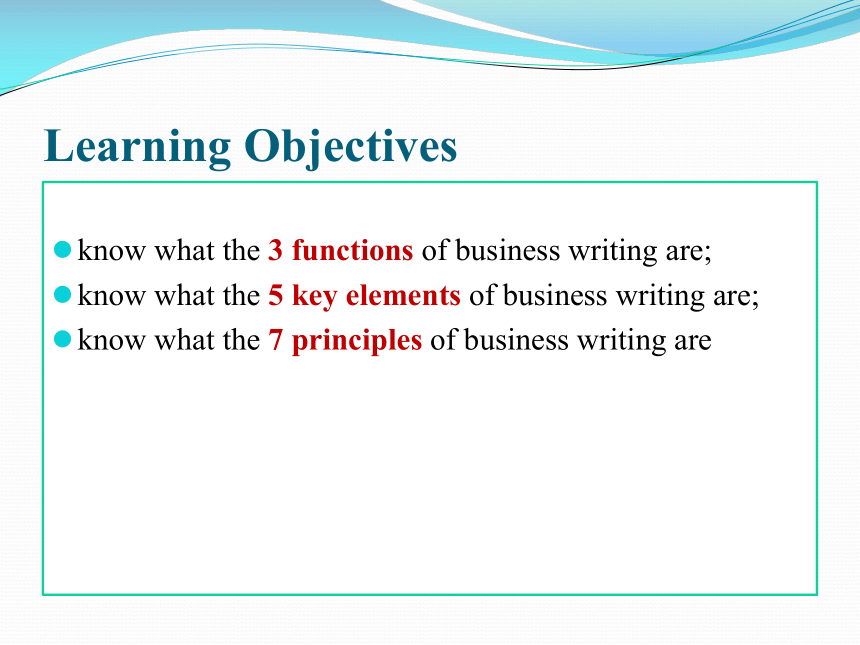 Learning Objectives

- know what the 3 functions of business writing are;
- know what the 5 key elements of business writing are;
- know what the 7 principles of business writing are